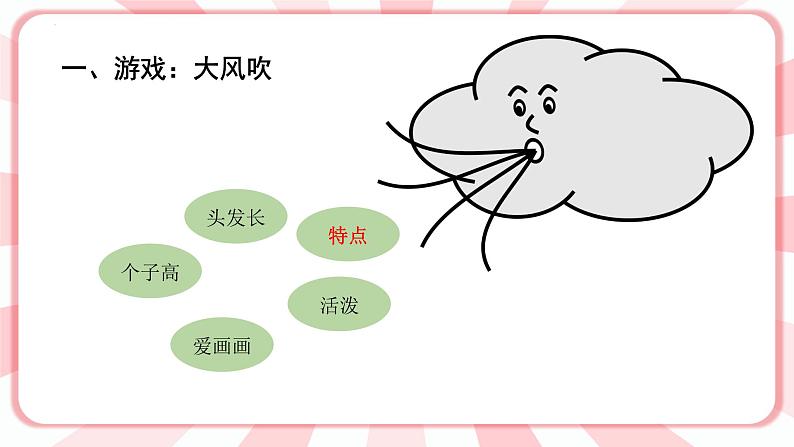 一、游戏：大风吹

头发长

特点

个子高

活泼

爱画画